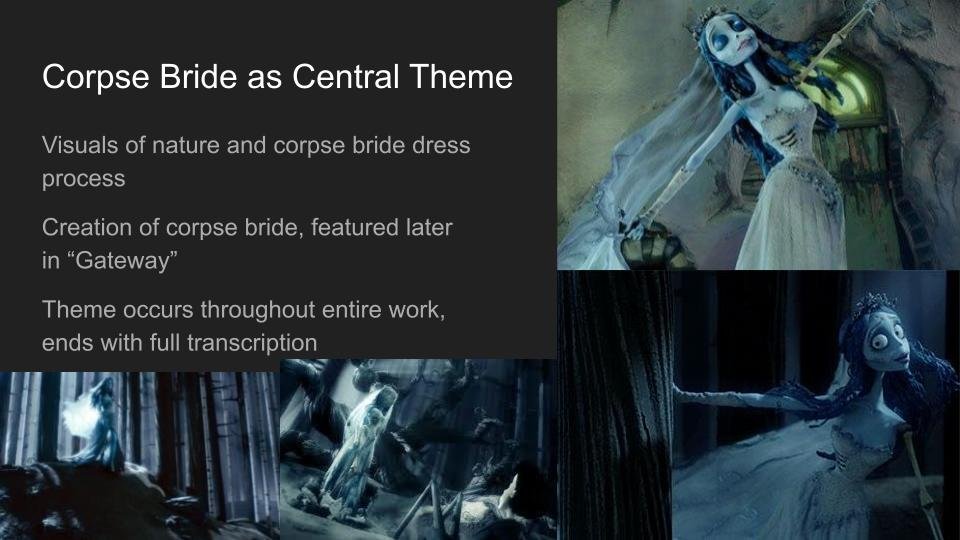 Corpse Bride as Central Theme

Visuals of nature and corpse bride dress process

Creation of corpse bride, featured later in “Gateway”

Theme occurs throughout entire work, ends with full transcription